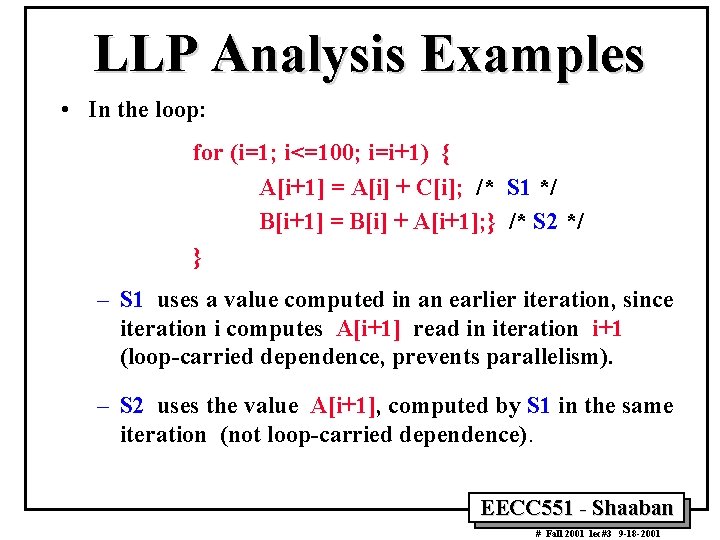 LLP Analysis Examples

• In the loop:

for (i=1; i<=100; i=i+1) {
A[i+1] = A[i] + C[i]; /* S1 */
B[i+1] = B[i] + A[i+1];} /* S2 */
}

– S1 uses a value computed in an earlier iteration, since iteration i computes A[i+1] read in iteration i+1 (loop-carried dependence, prevents parallelism).

– S2 uses the value A[i+1], computed by S1 in the same iteration (not loop-carried dependence).

EECC551 - Shaaban

# Fall 2001 lec#3 9-18-2001